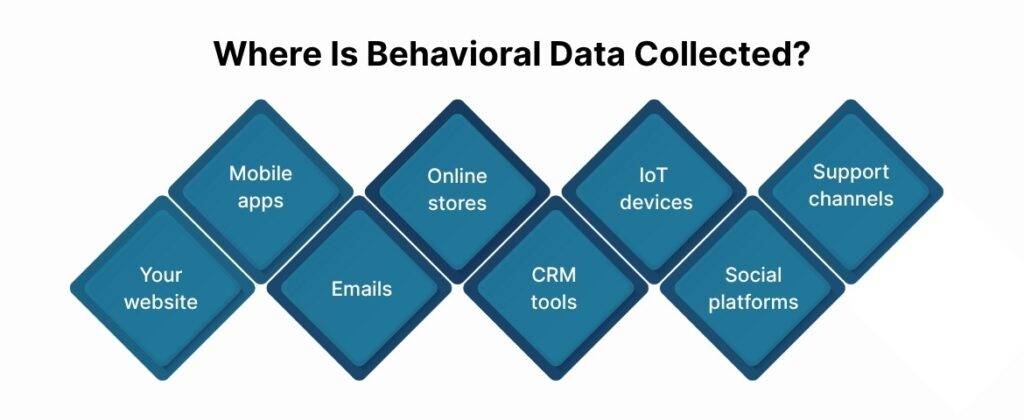 Where Is Behavioral Data Collected?

Your website

Mobile apps

Emails

Online stores

CRM tools

IoT devices

Social platforms

Support channels